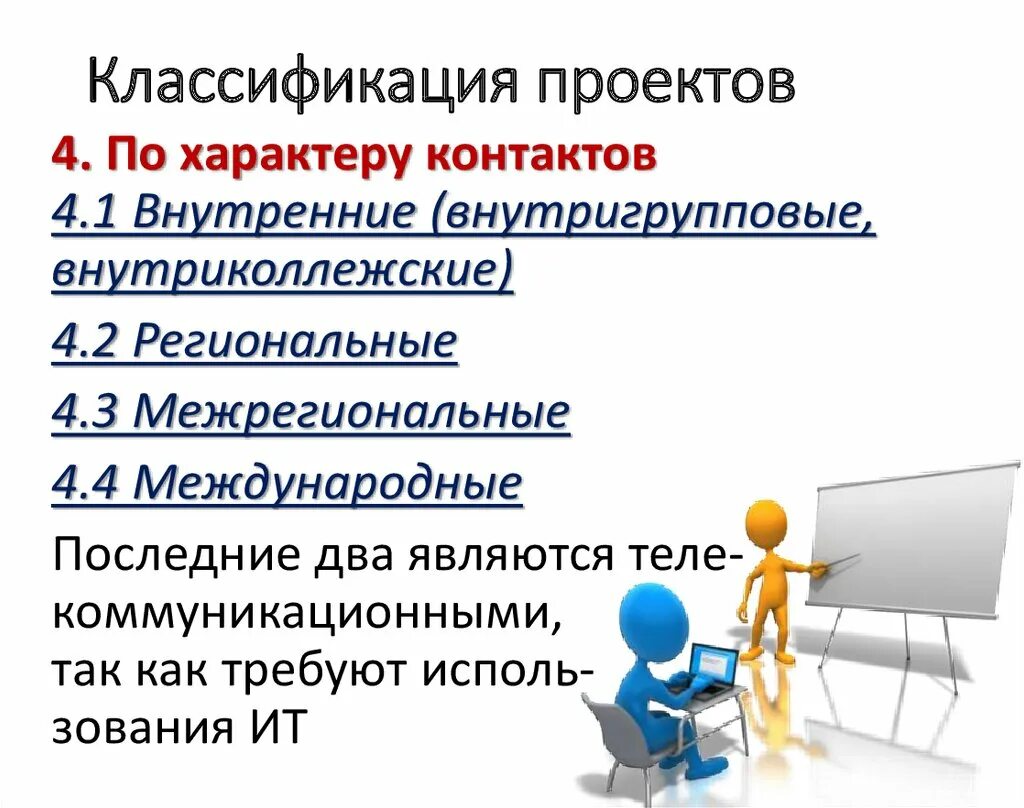 Классификация проектов

4. По характеру контактов

4.1 Внутренние (внутригрупповые, внутриколлежские)

4.2 Региональные

4.3 Межрегиональные

4.4 Международные

Последние два являются телекоммуникационными, так как требуют использования ИТ